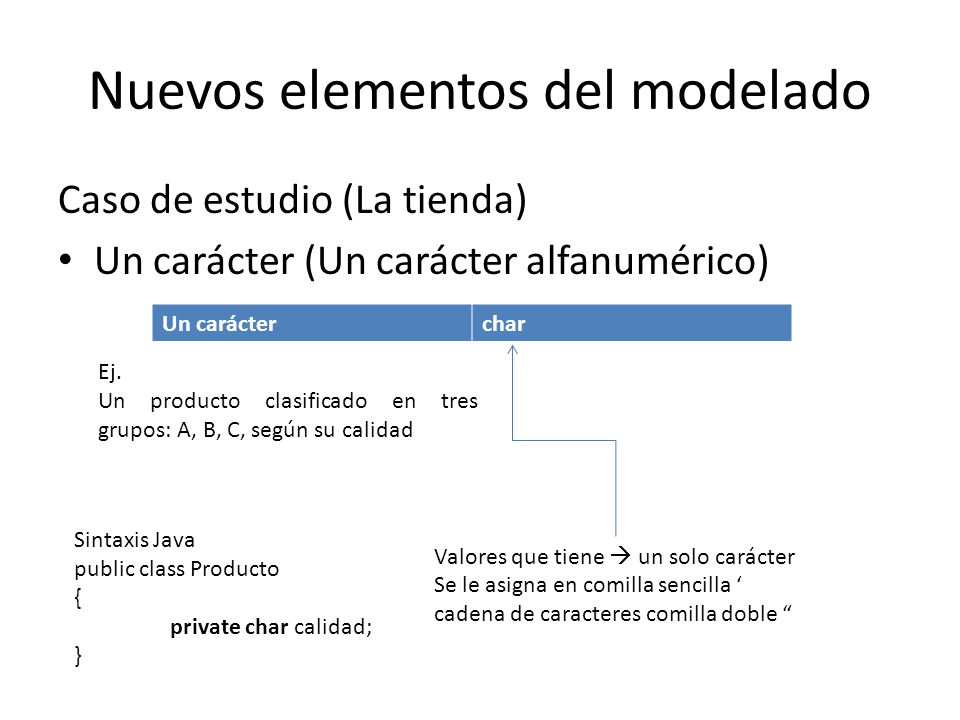 Nuevos elementos del modelado

Caso de estudio (La tienda)

• Un carácter (Un carácter alfanumérico)

| Un carácter | char |
|---|---|

Ej.
Un producto clasificado en tres grupos: A, B, C, según su calidad

Sintaxis Java
public class Producto
{
private char calidad;
}

Valores que tiene → un solo carácter
Se le asigna en comilla sencilla ‘
cadena de caracteres comilla doble “